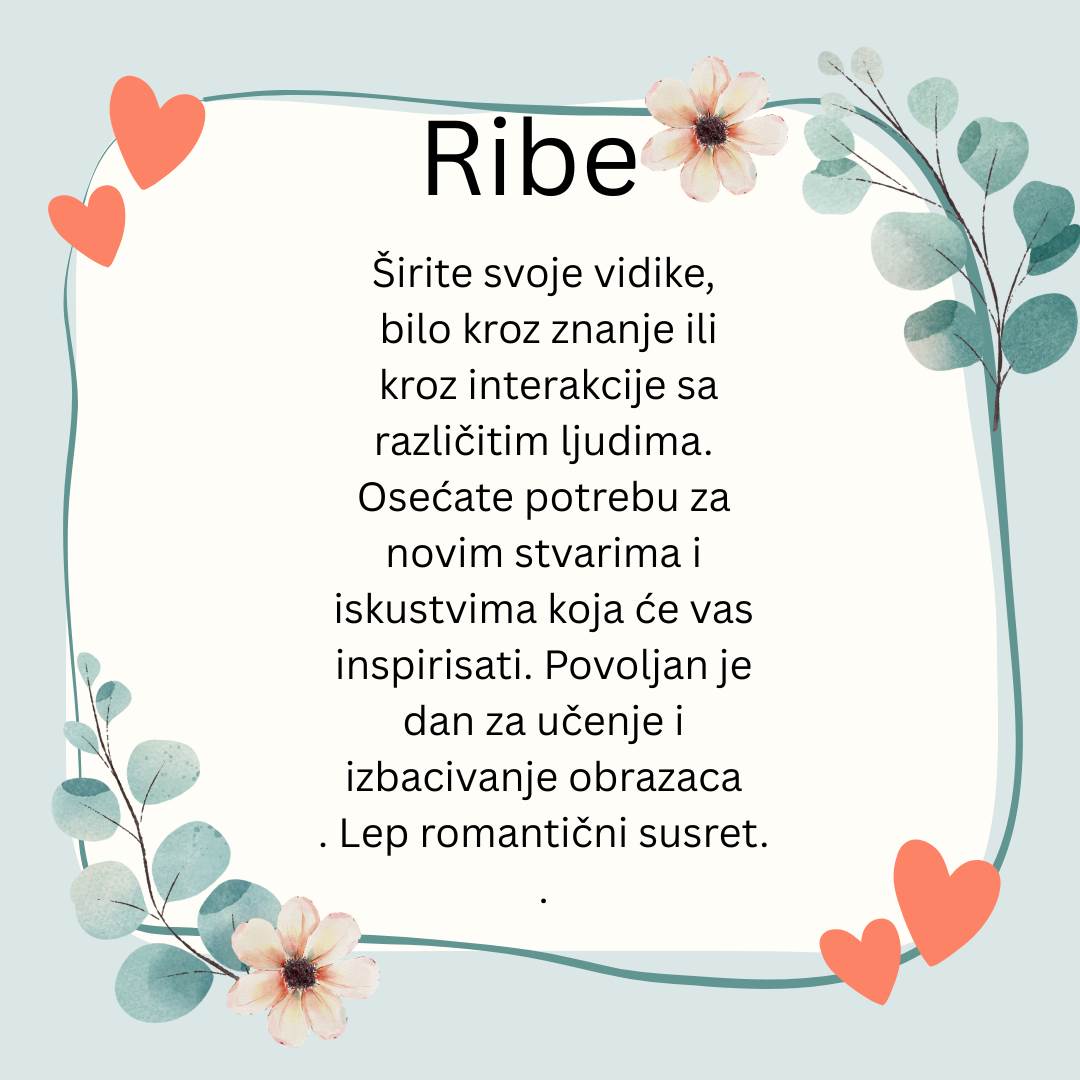 Ribe

Širite svoje vidike, bilo kroz znanje ili kroz interakcije sa različitim ljudima. Osećate potrebu za novim stvarima i iskustvima koja će vas inspirisati. Povoljan je dan za učenje i izbacivanje obrazaca . Lep romantični susret. .